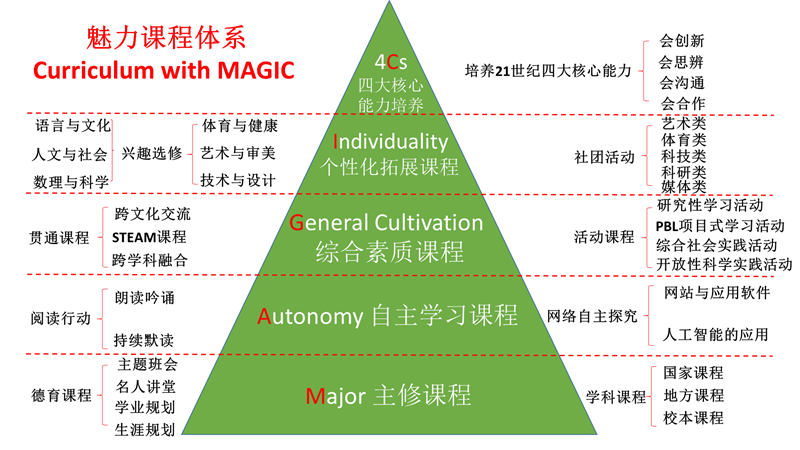 魅力课程体系
Curriculum with MAGIC

4Cs
四大核心
能力培养

培养21世纪四大核心能力
会创新
会思辨
会沟通
会合作

语言与文化
人文与社会
数理与科学
兴趣选修
体育与健康
艺术与审美
技术与设计

Individuality
个性化拓展课程

社团活动
艺术类
体育类
科技类
科研类
媒体类

贯通课程
跨文化交流
STEAM课程
跨学科融合

General Cultivation
综合素质课程

活动课程
研究性学习活动
PBL项目式学习活动
综合社会实践活动
开放性科学实践活动

阅读行动
朗读吟诵
持续默读

Autonomy 自主学习课程

网络自主探究
网站与应用软件
人工智能的应用

德育课程
主题班会
名人讲堂
学业规划
生涯规划

Major 主修课程

学科课程
国家课程
地方课程
校本课程